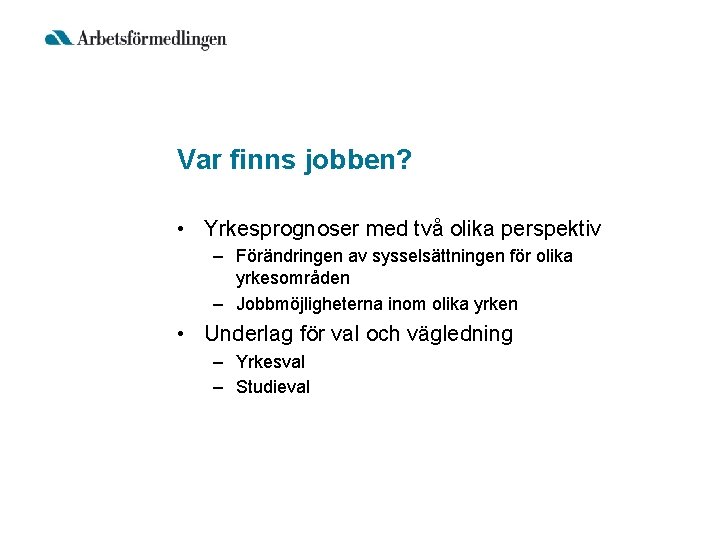 Arbetsförmedlingen

Var finns jobben?

• Yrkesprognoser med två olika perspektiv
– Förändringen av sysselsättningen för olika yrkesområden
– Jobbmöjligheterna inom olika yrken
• Underlag för val och vägledning
– Yrkesval
– Studieval